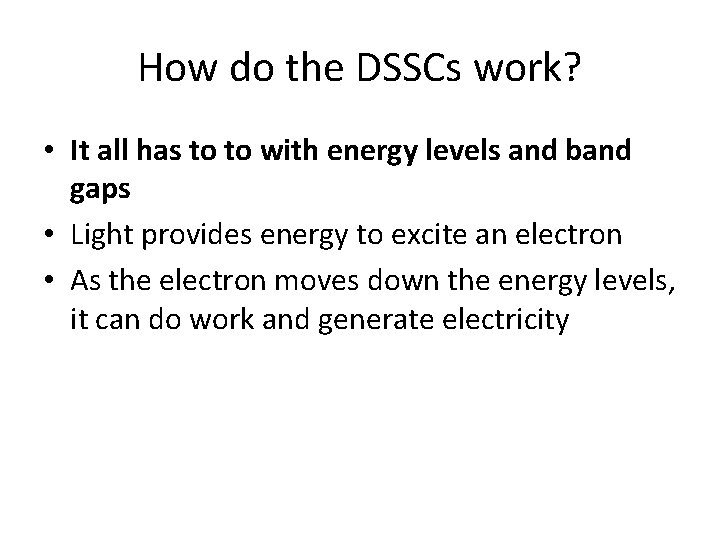 How do the DSSCs work?

• It all has to to with energy levels and band gaps
• Light provides energy to excite an electron
• As the electron moves down the energy levels, it can do work and generate electricity